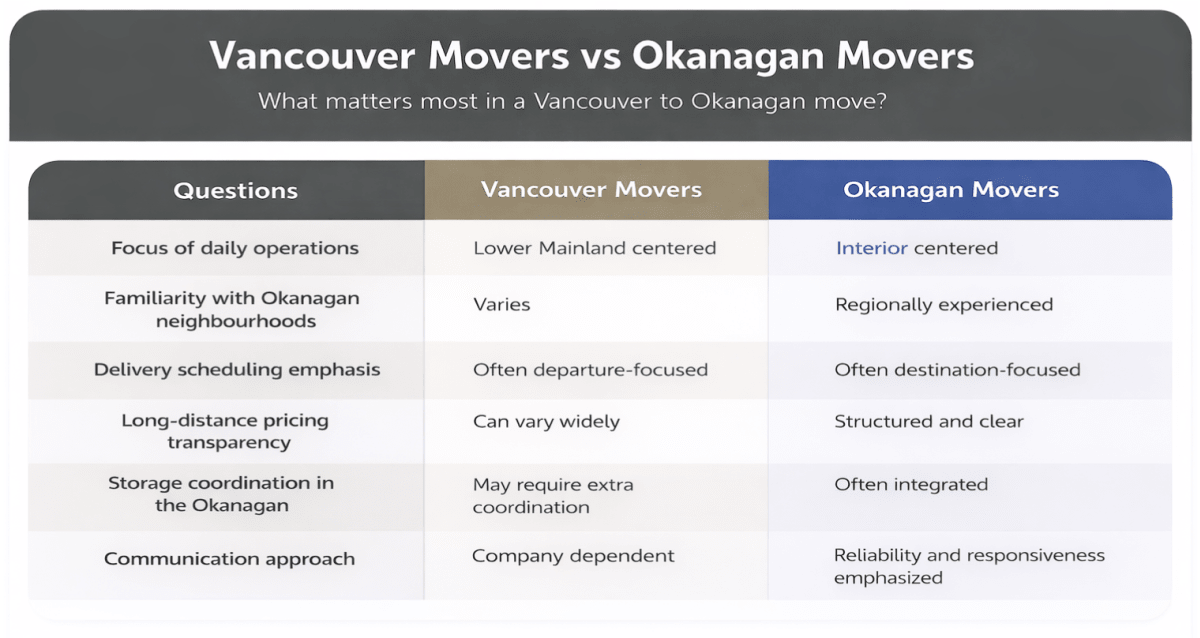 Vancouver Movers vs Okanagan Movers

What matters most in a Vancouver to Okanagan move?

| Questions | Vancouver Movers | Okanagan Movers |
|---|---|---|
| Focus of daily operations | Lower Mainland centered | Interior centered |
| Familiarity with Okanagan neighbourhoods | Varies | Regionally experienced |
| Delivery scheduling emphasis | Often departure-focused | Often destination-focused |
| Long-distance pricing transparency | Can vary widely | Structured and clear |
| Storage coordination in the Okanagan | May require extra coordination | Often integrated |
| Communication approach | Company dependent | Reliability and responsiveness emphasized |